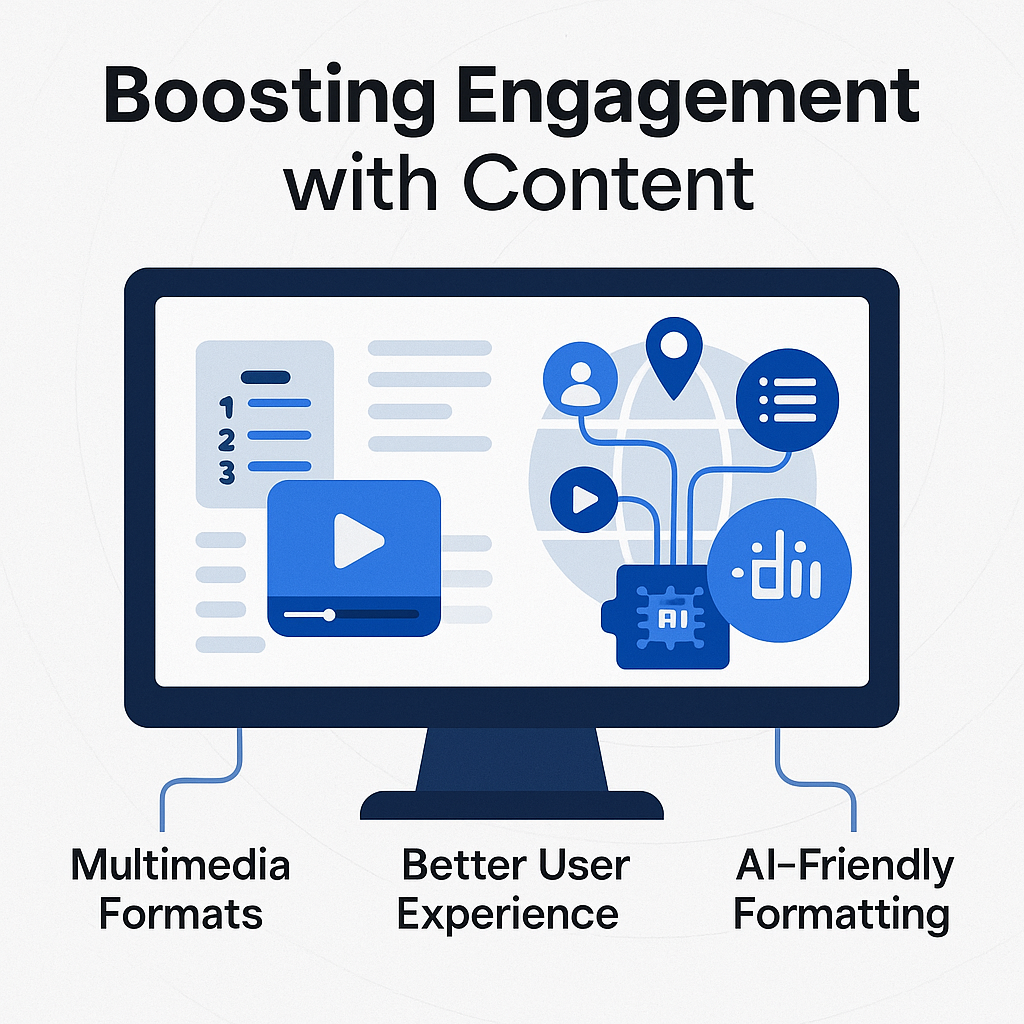 Boosting Engagement with Content

1
2
3

AI

Multimedia Formats

Better User Experience

AI-Friendly Formatting